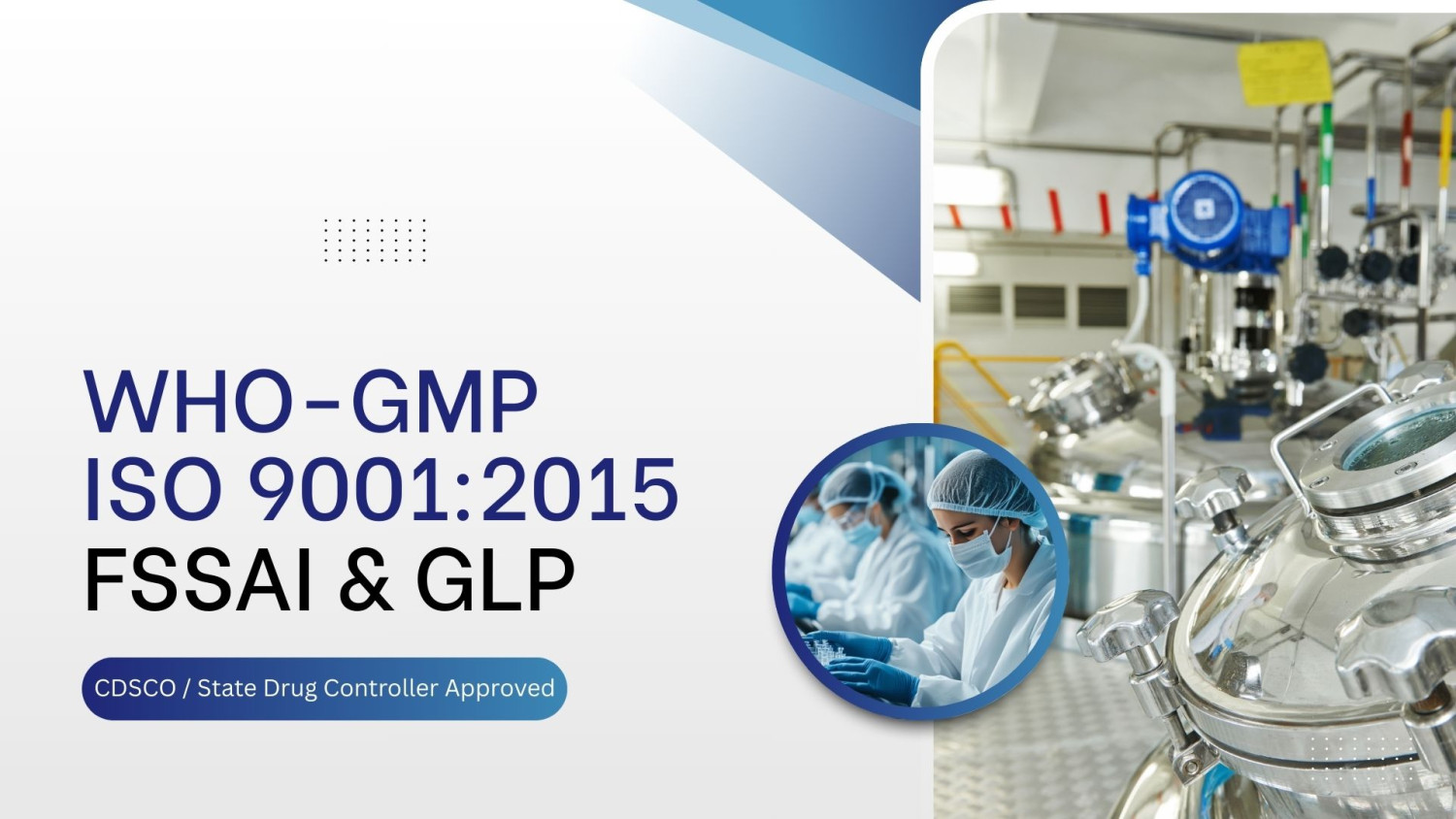 WHO-GMP
ISO 9001:2015
FSSAI & GLP

CDSCO / State Drug Controller Approved